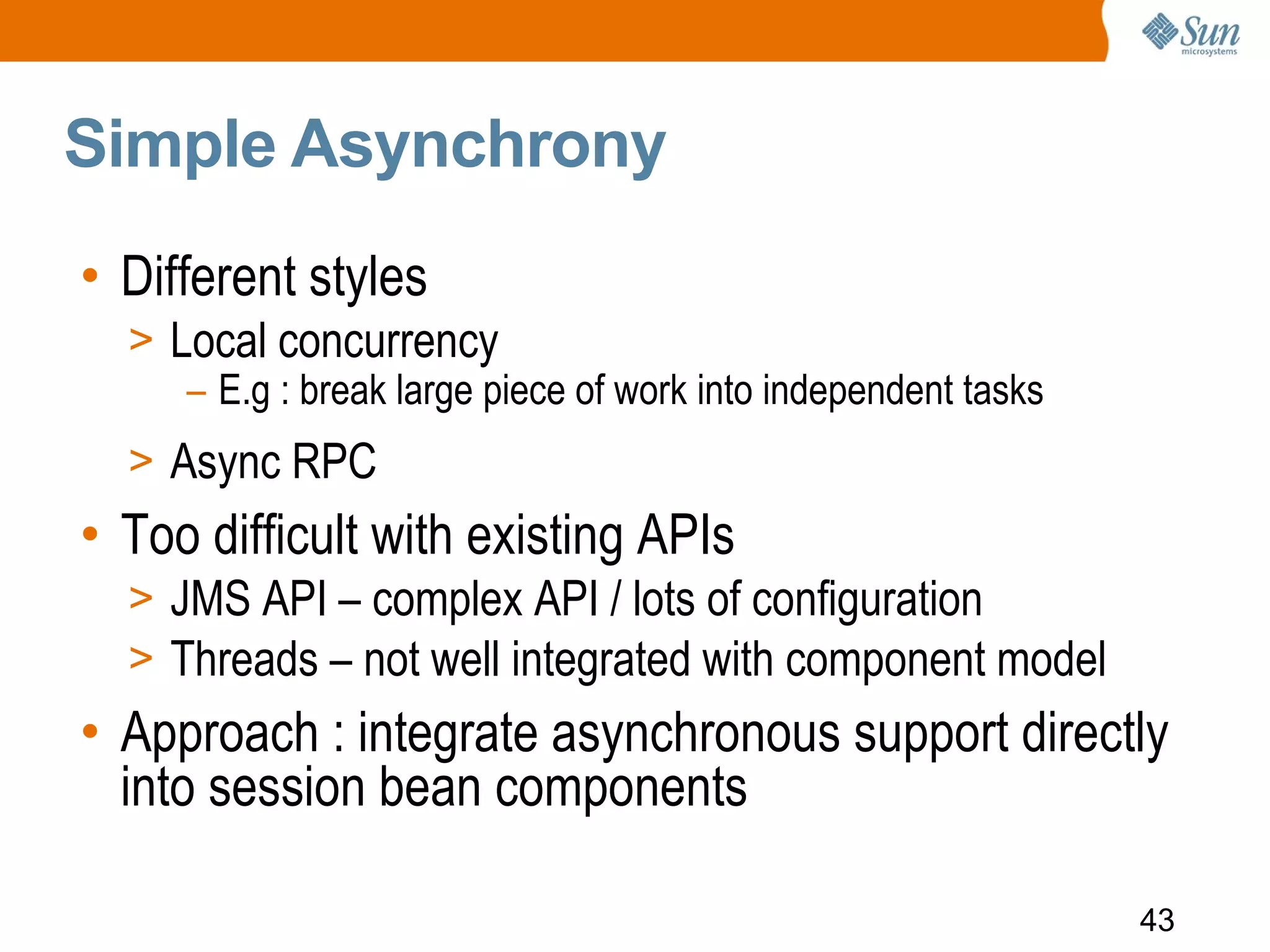 Sun microsystems

Simple Asynchrony

• Different styles
> Local concurrency
– E.g : break large piece of work into independent tasks
> Async RPC
• Too difficult with existing APIs
> JMS API – complex API / lots of configuration
> Threads – not well integrated with component model
• Approach : integrate asynchronous support directly into session bean components

43